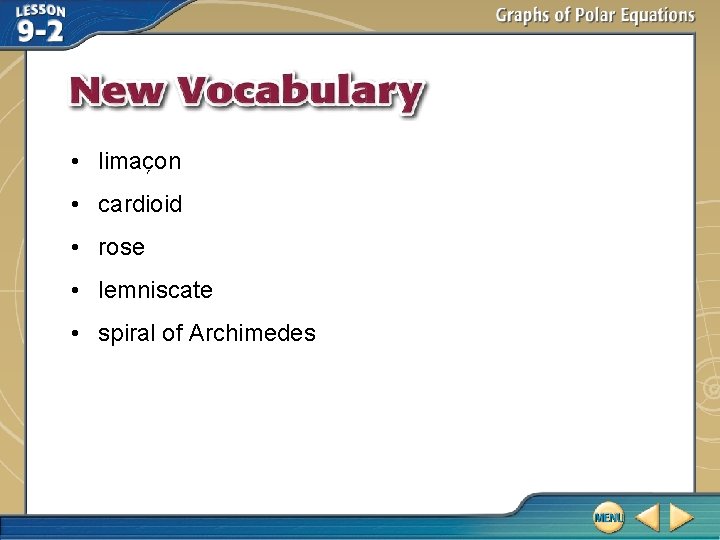 LESSON 9-2

Graphs of Polar Equations

New Vocabulary

• limaçon
• cardioid
• rose
• lemniscate
• spiral of Archimedes

MENU